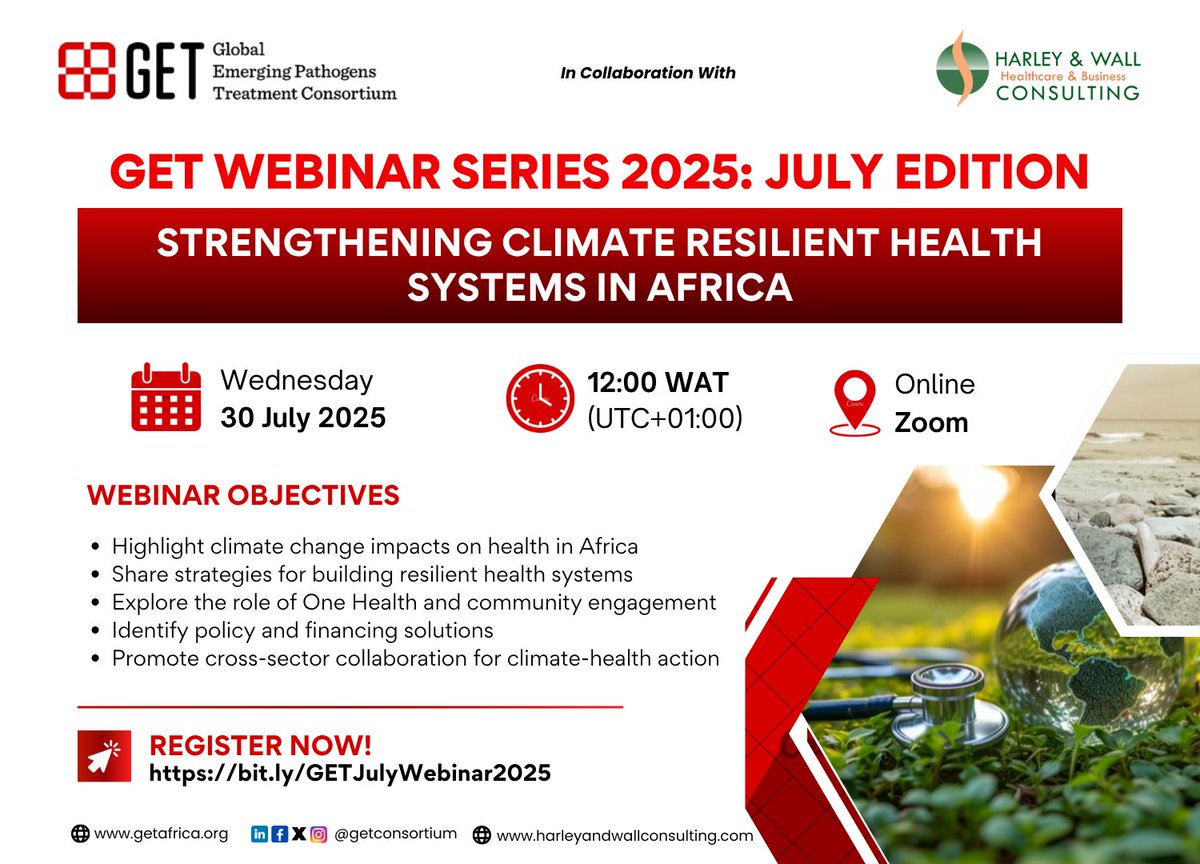 GET Global Emerging Pathogens Treatment Consortium

In Collaboration With

HARLEY & WALL Healthcare & Business CONSULTING

GET WEBINAR SERIES 2025: JULY EDITION

STRENGTHENING CLIMATE RESILIENT HEALTH SYSTEMS IN AFRICA

Wednesday
30 July 2025

12:00 WAT
(UTC+01:00)

Online
Zoom

WEBINAR OBJECTIVES

• Highlight climate change impacts on health in Africa
• Share strategies for building resilient health systems
• Explore the role of One Health and community engagement
• Identify policy and financing solutions
• Promote cross-sector collaboration for climate-health action

REGISTER NOW!
https://bit.ly/GETJulyWebinar2025

www.getafrica.org @getconsortium www.harleyandwallconsulting.com